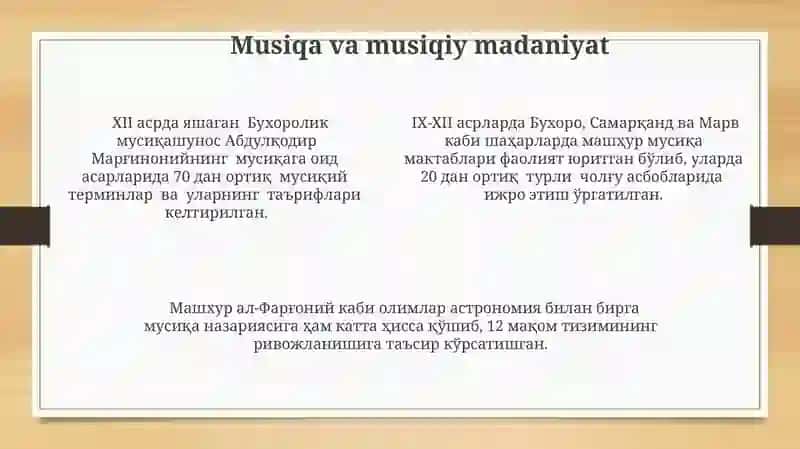 Musiqa va musiqiy madaniyat

XII асрда яшаган Бухоролик мусиқашунос Абдулқодир Марғинонийнинг мусиқага оид асарларида 70 дан ортиқ мусиқий терминлар ва уларнинг таърифлари келтирилган.

IX-XII асрларда Бухоро, Самарқанд ва Марв каби шаҳарларда машҳур мусиқа мактаблари фаолият юритган бўлиб, уларда 20 дан ортиқ турли чолғу асбобларида ижро этиш ўргатилган.

Машҳур ал-Фарғоний каби олимлар астрономия билан бирга мусиқа назариясига ҳам катта ҳисса қўшиб, 12 мақом тизимининг ривожланишига таъсир кўрсатишган.